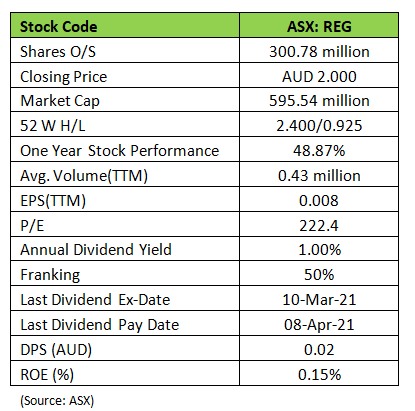 | Stock Code | ASX: REG |
|---|---|
| Shares O/S | 300.78 million |
| Closing Price | AUD 2.000 |
| Market Cap | 595.54 million |
| 52 W H/L | 2.400/0.925 |
| One Year Stock Performance | 48.87% |
| Avg. Volume(TTM) | 0.43 million |
| EPS(TTM) | 0.008 |
| P/E | 222.4 |
| Annual Dividend Yield | 1.00% |
| Franking | 50% |
| Last Dividend Ex-Date | 10-Mar-21 |
| Last Dividend Pay Date | 08-Apr-21 |
| DPS (AUD) | 0.02 |
| ROE (%) | 0.15% |

(Source: ASX)